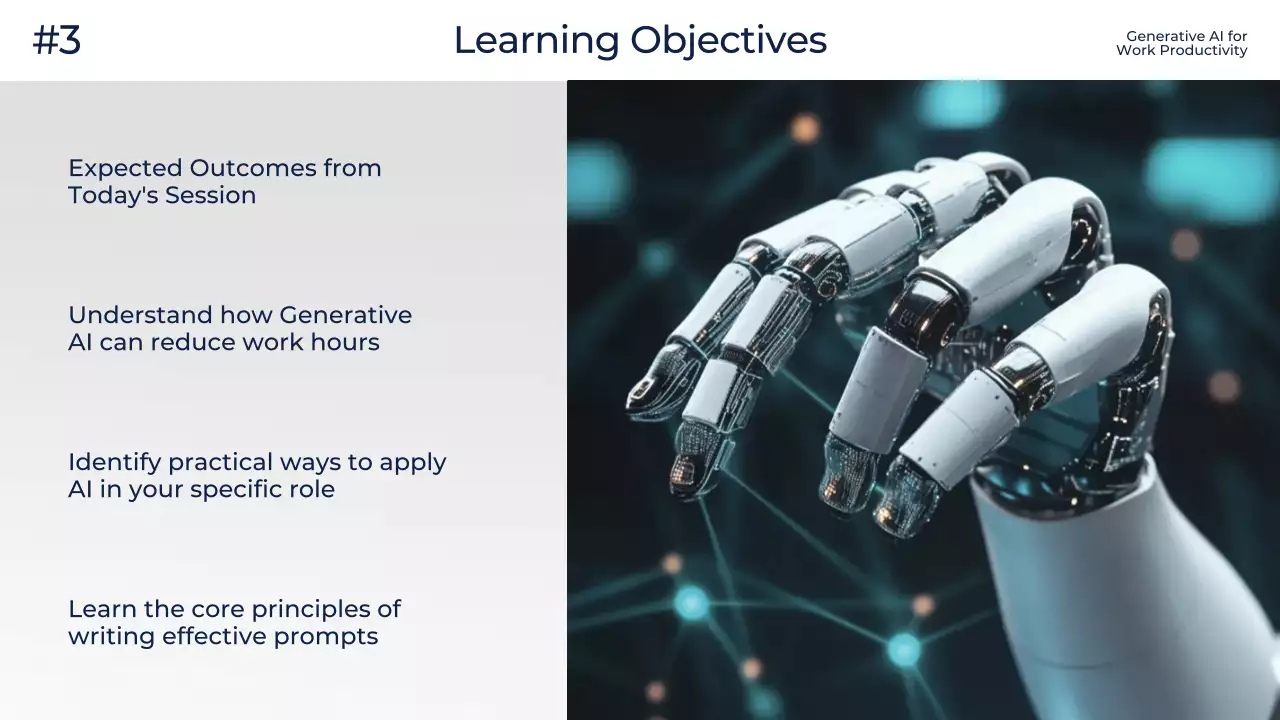 #3

Learning Objectives

Generative AI for Work Productivity

Expected Outcomes from Today's Session

Understand how Generative AI can reduce work hours

Identify practical ways to apply AI in your specific role

Learn the core principles of writing effective prompts